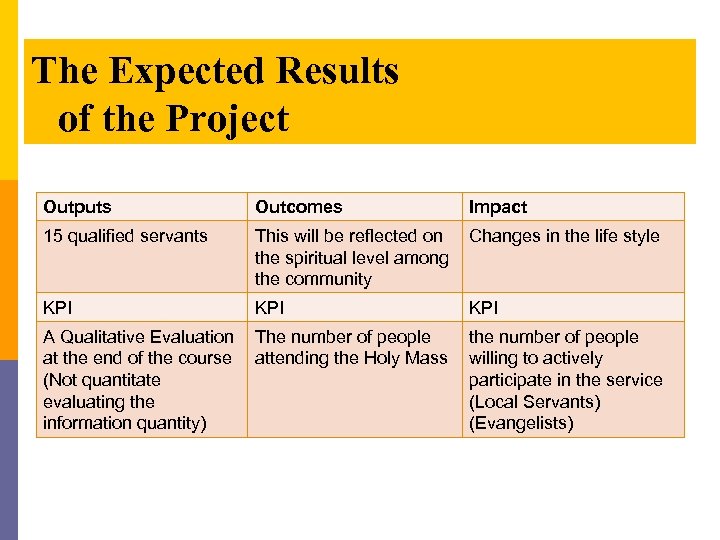 The Expected Results of the Project

| Outputs | Outcomes | Impact |
|---|---|---|
| 15 qualified servants | This will be reflected on the spiritual level among the community | Changes in the life style |
| KPI | KPI | KPI |
| A Qualitative Evaluation at the end of the course (Not quantitate evaluating the information quantity) | The number of people attending the Holy Mass | the number of people willing to actively participate in the service (Local Servants) (Evangelists) |